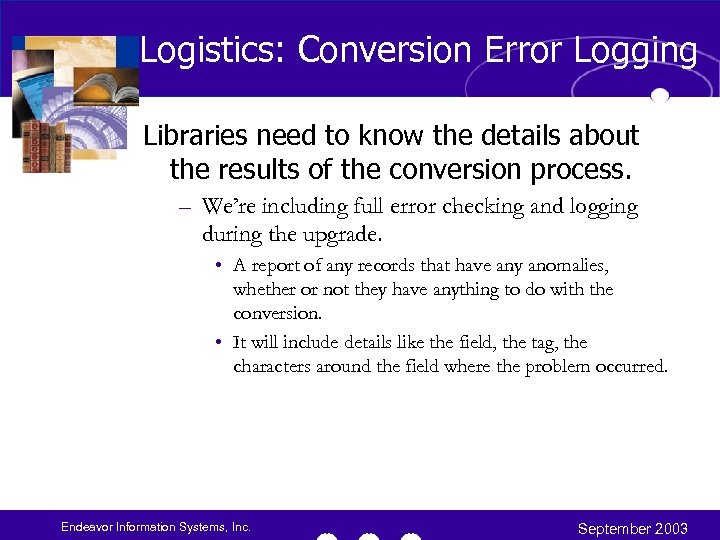 Logistics: Conversion Error Logging

Libraries need to know the details about the results of the conversion process.

– We're including full error checking and logging during the upgrade.

• A report of any records that have any anomalies, whether or not they have anything to do with the conversion.

• It will include details like the field, the tag, the characters around the field where the problem occurred.

Endeavor Information Systems, Inc.

September 2003